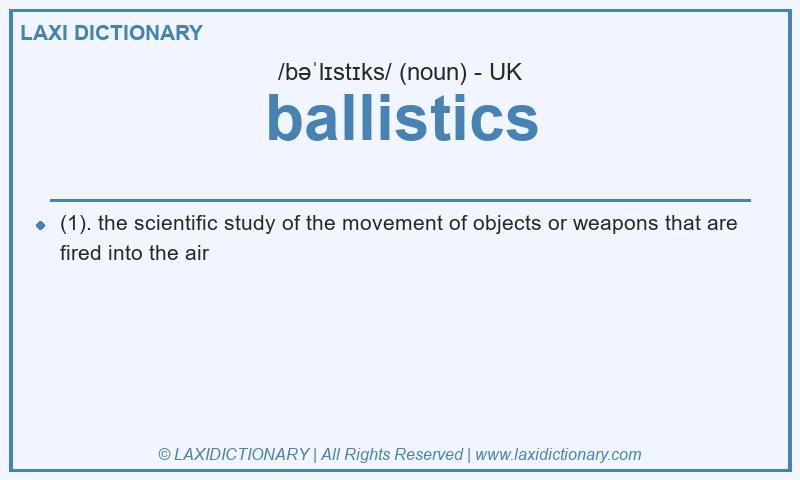 LAXI DICTIONARY

/bəˈlɪstɪks/ (noun) - UK

ballistics

(1). the scientific study of the movement of objects or weapons that are fired into the air

© LAXIDICTIONARY | All Rights Reserved | www.laxidictionary.com